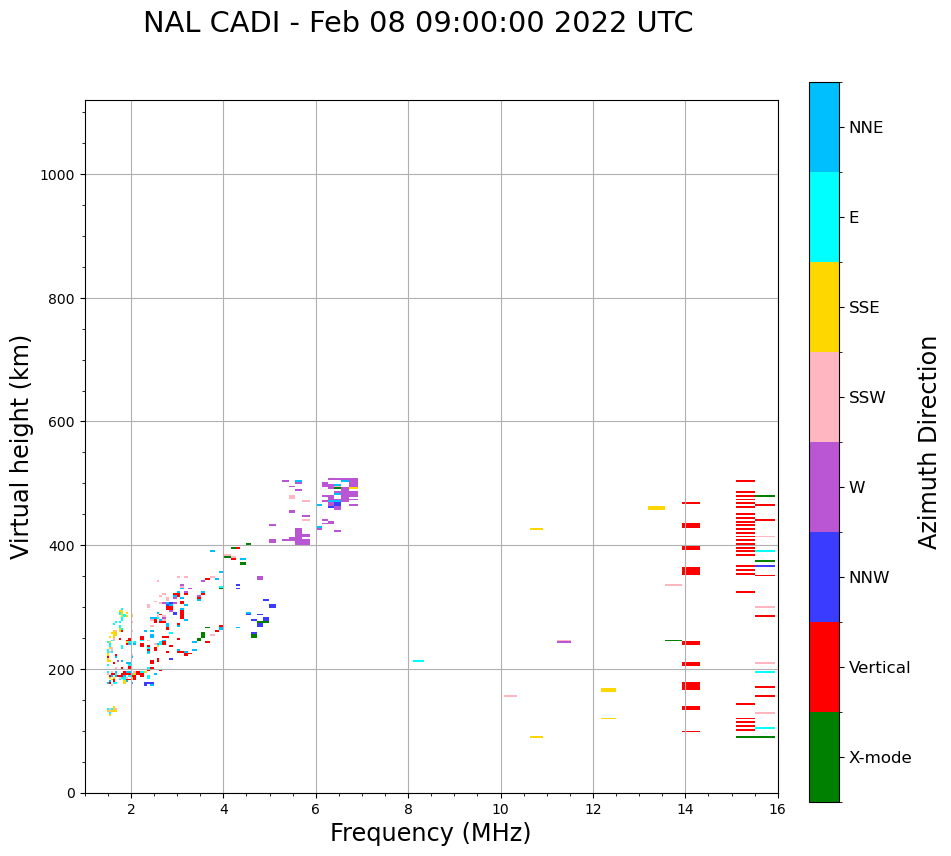 NAL CADI - Feb 08 09:00:00 2022 UTC

Virtual height (km)

1000
800
600
400
200
0

2
4
6
8
10
12
14
16

Frequency (MHz)

NNE
E
SSE
SSW
W
NNW
Vertical
X-mode

Azimuth Direction